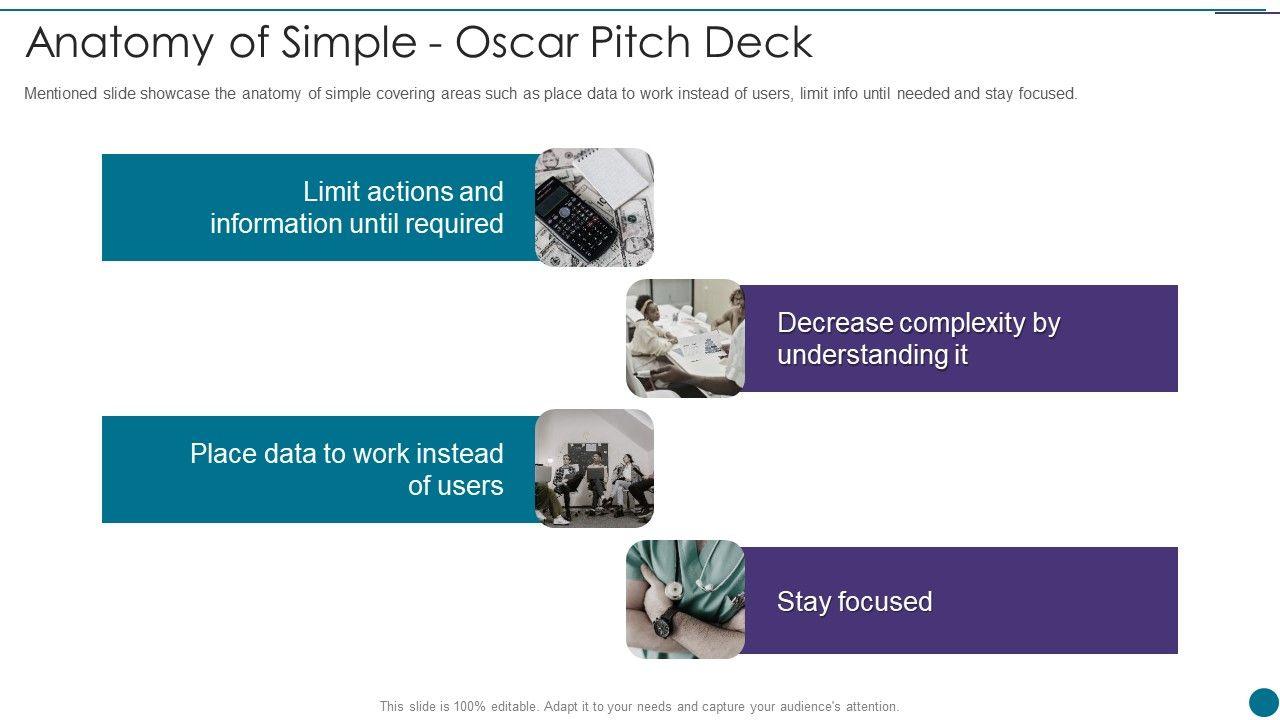 Anatomy of Simple - Oscar Pitch Deck

Mentioned slide showcase the anatomy of simple covering areas such as place data to work instead of users, limit info until needed and stay focused.

Limit actions and information until required

Decrease complexity by understanding it

Place data to work instead of users

Stay focused

This slide is 100% editable. Adapt it to your needs and capture your audience's attention.